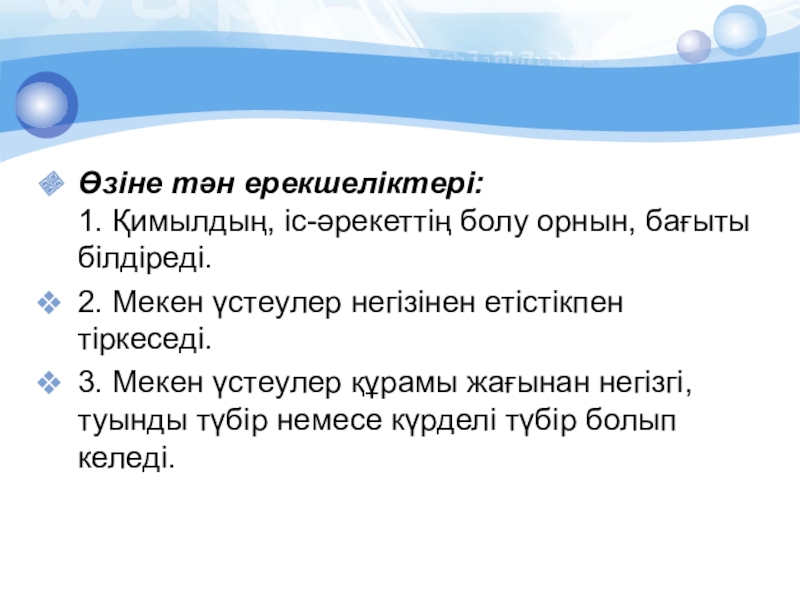 Өзіне тән ерекшеліктері:
1. Қимылдың, іс-әрекеттің болу орнын, бағыты білдіреді.

2. Мекен үстеулер негізінен етістікпен тіркеседі.

3. Мекен үстеулер құрамы жағынан негізгі, туынды түбір немесе күрделі түбір болып келеді.